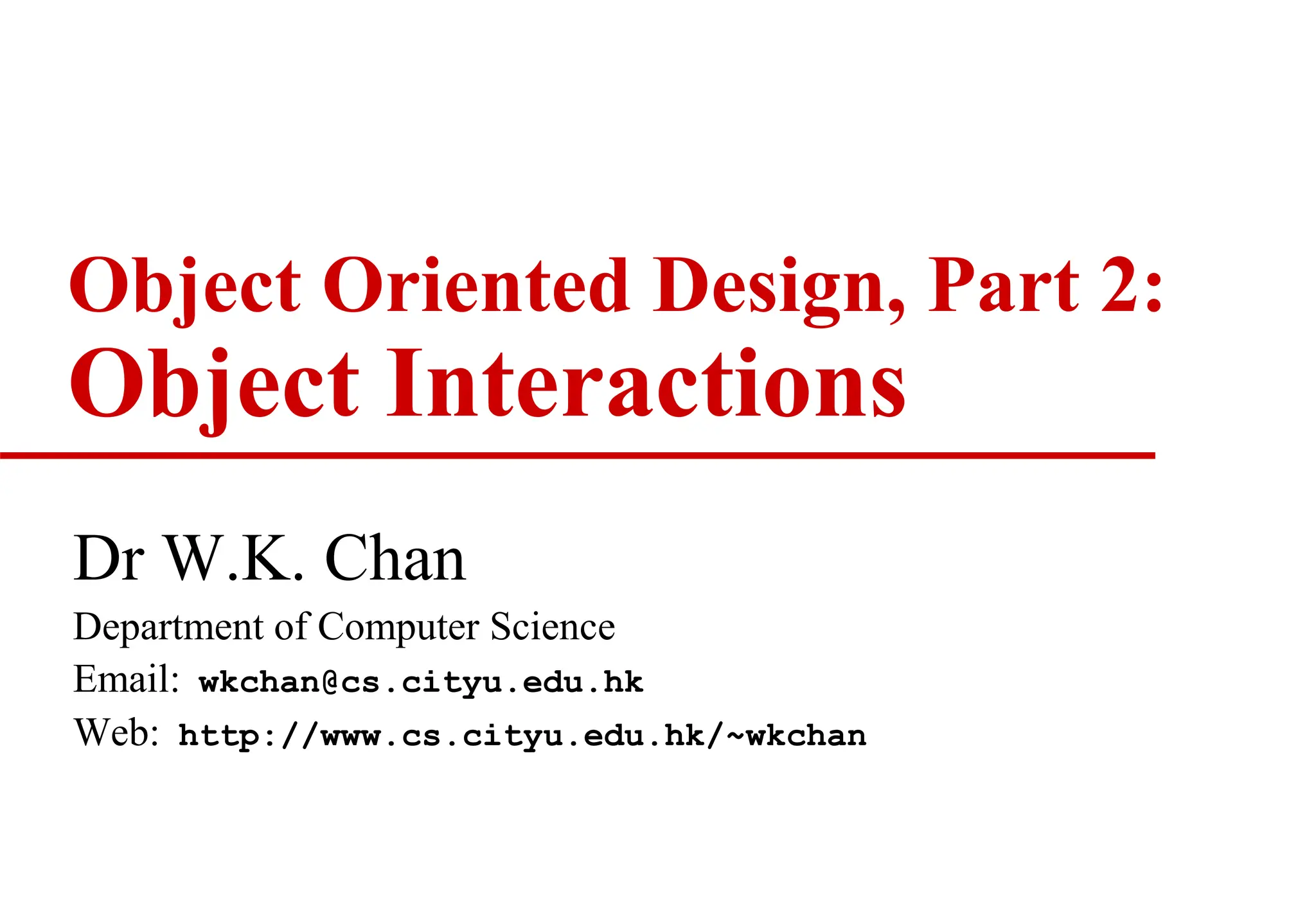 Object Oriented Design, Part 2:
Object Interactions

Dr W.K. Chan

Department of Computer Science

Email: wkchan@cs.cityu.edu.hk

Web: http://www.cs.cityu.edu.hk/~wkchan